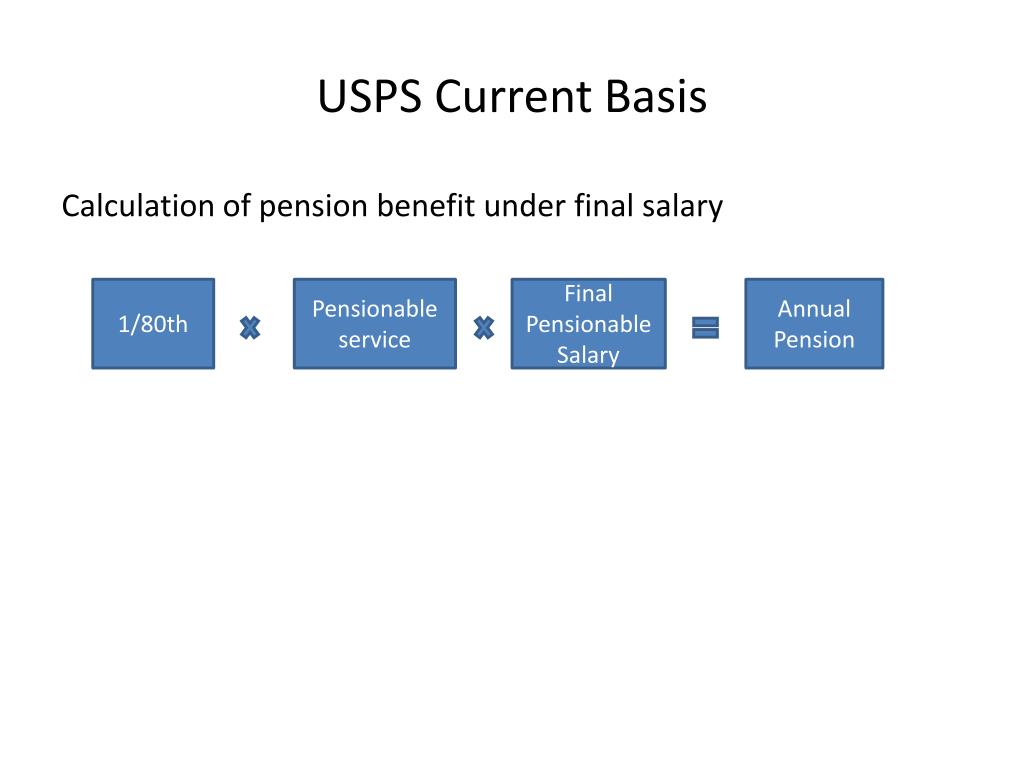 USPS Current Basis

Calculation of pension benefit under final salary

1/80th × Pensionable service × Final Pensionable Salary = Annual Pension